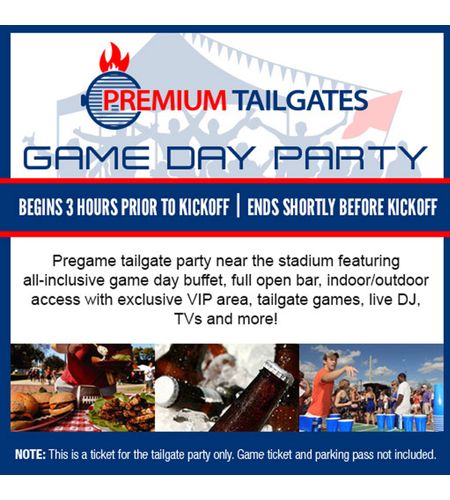 PREMIUM TAILGATES

GAME DAY PARTY

BEGINS 3 HOURS PRIOR TO KICKOFF | ENDS SHORTLY BEFORE KICKOFF

Pregame tailgate party near the stadium featuring all-inclusive game day buffet, full open bar, indoor/outdoor access with exclusive VIP area, tailgate games, live DJ, TVs and more!

NOTE: This is a ticket for the tailgate party only. Game ticket and parking pass not included.